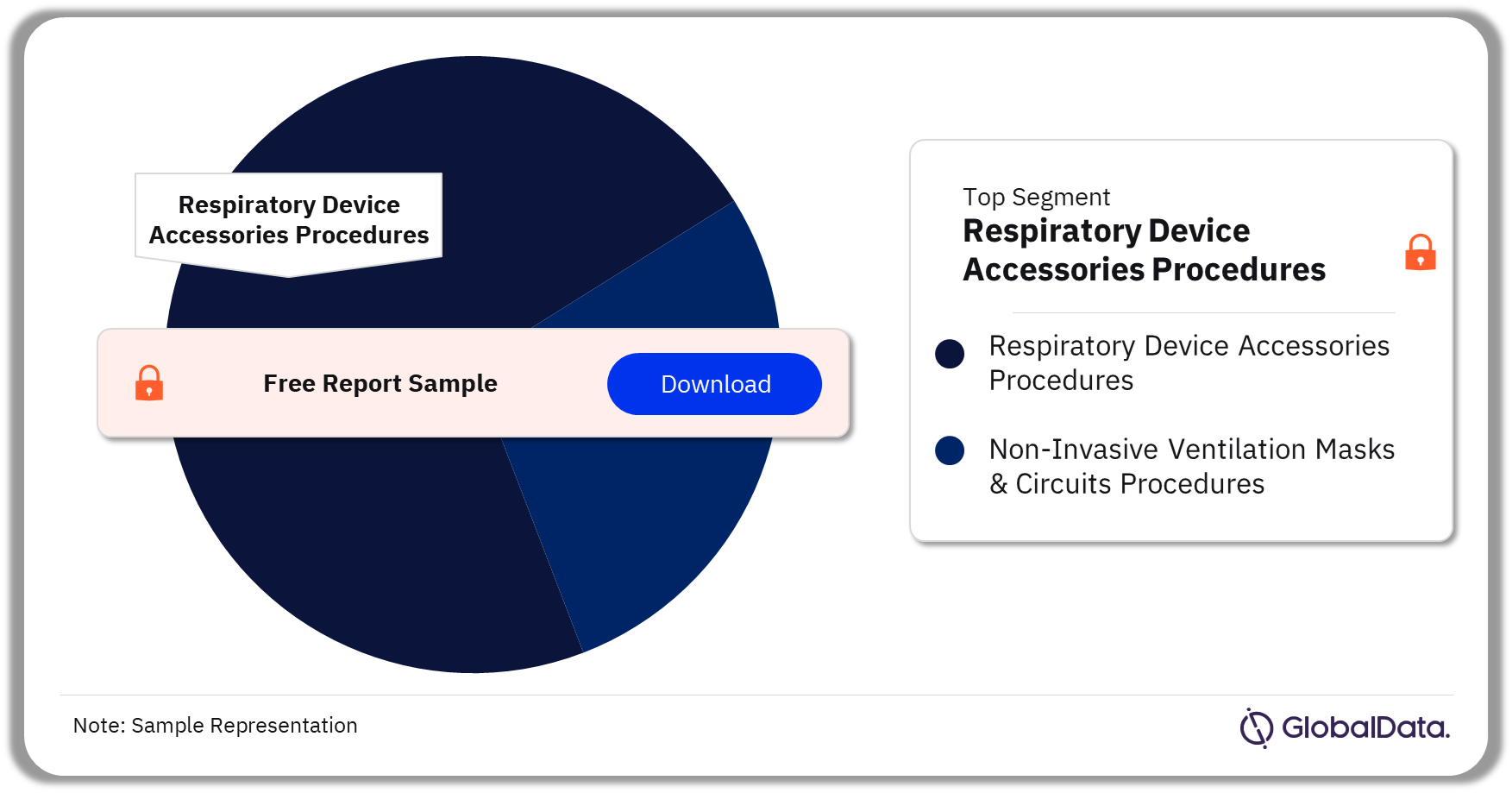 Respiratory Device Accessories Procedures

Free Report Sample

Download

Top Segment
Respiratory Device Accessories Procedures

Respiratory Device Accessories Procedures

Non-Invasive Ventilation Masks & Circuits Procedures

Note: Sample Representation

GlobalData.